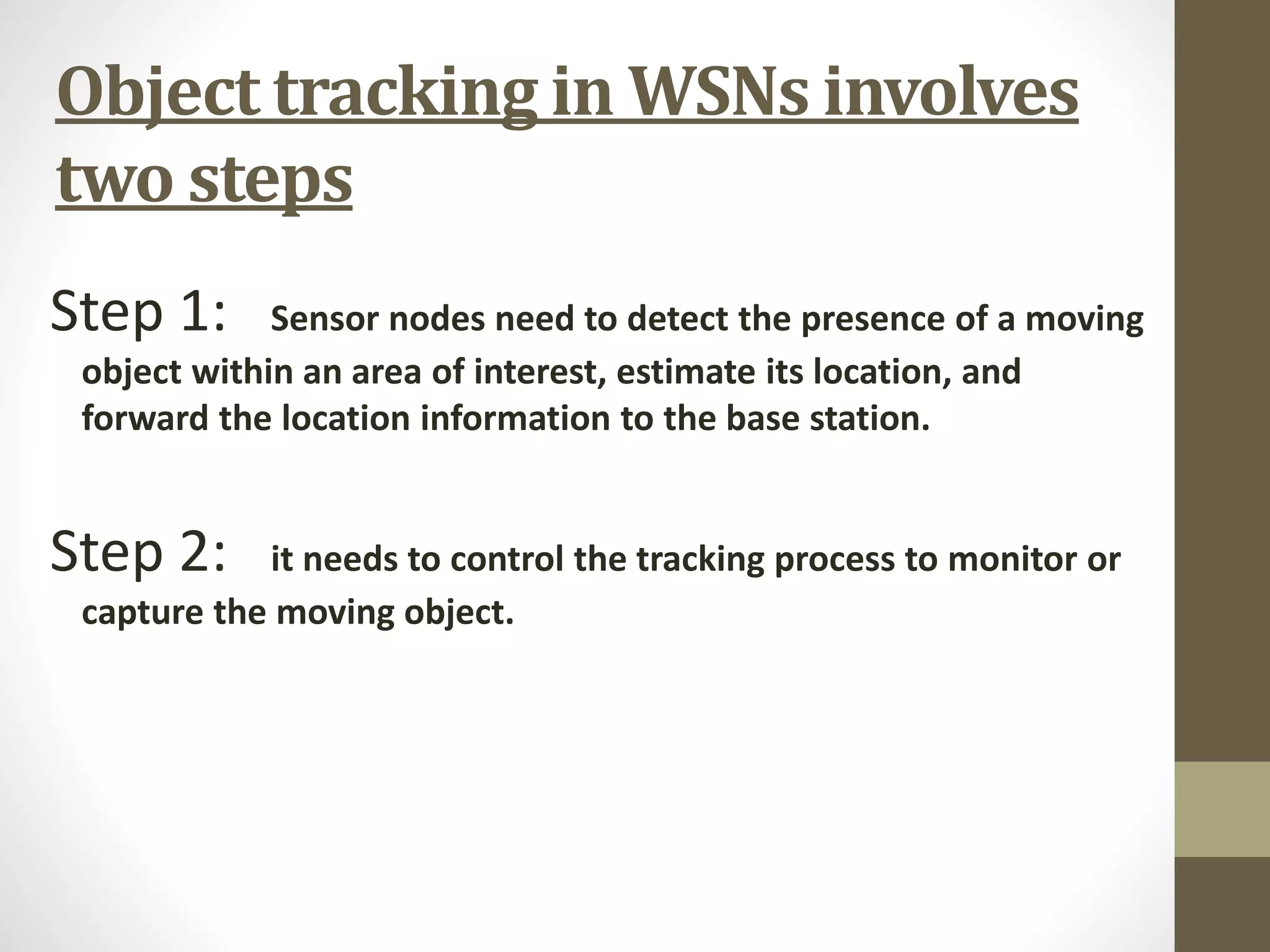 Object tracking in WSNs involves two steps

Step 1: Sensor nodes need to detect the presence of a moving object within an area of interest, estimate its location, and forward the location information to the base station.

Step 2: it needs to control the tracking process to monitor or capture the moving object.